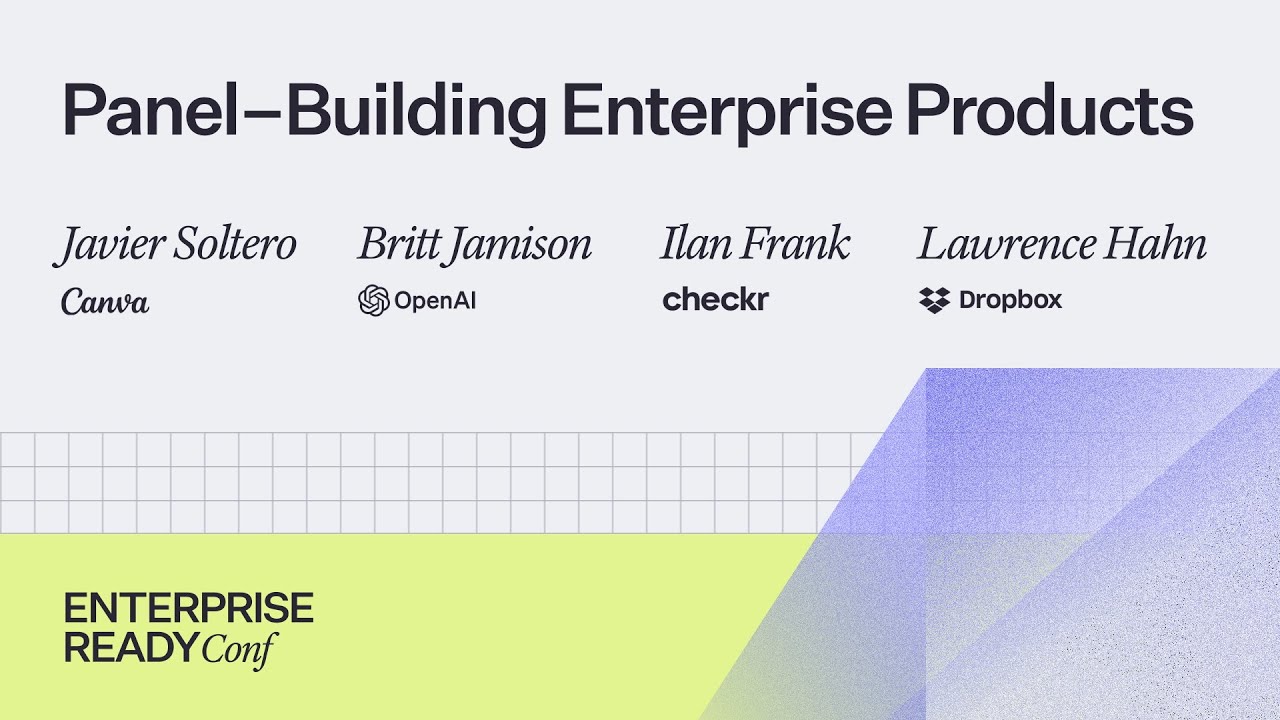 Panel–Building Enterprise Products

Javier Soltero
Canva

Britt Jamison
OpenAI

Ilan Frank
checkr

Lawrence Hahn
Dropbox

ENTERPRISE
READY Conf